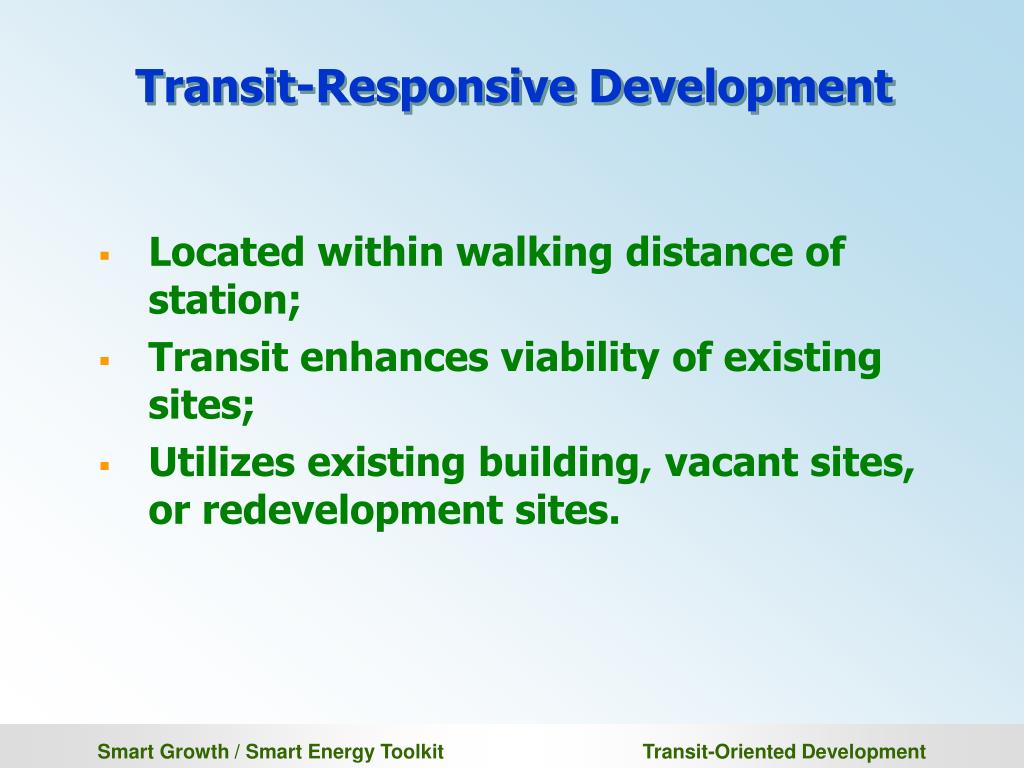 Transit-Responsive Development

- Located within walking distance of station;
- Transit enhances viability of existing sites;
- Utilizes existing building, vacant sites, or redevelopment sites.

Smart Growth / Smart Energy Toolkit

Transit-Oriented Development